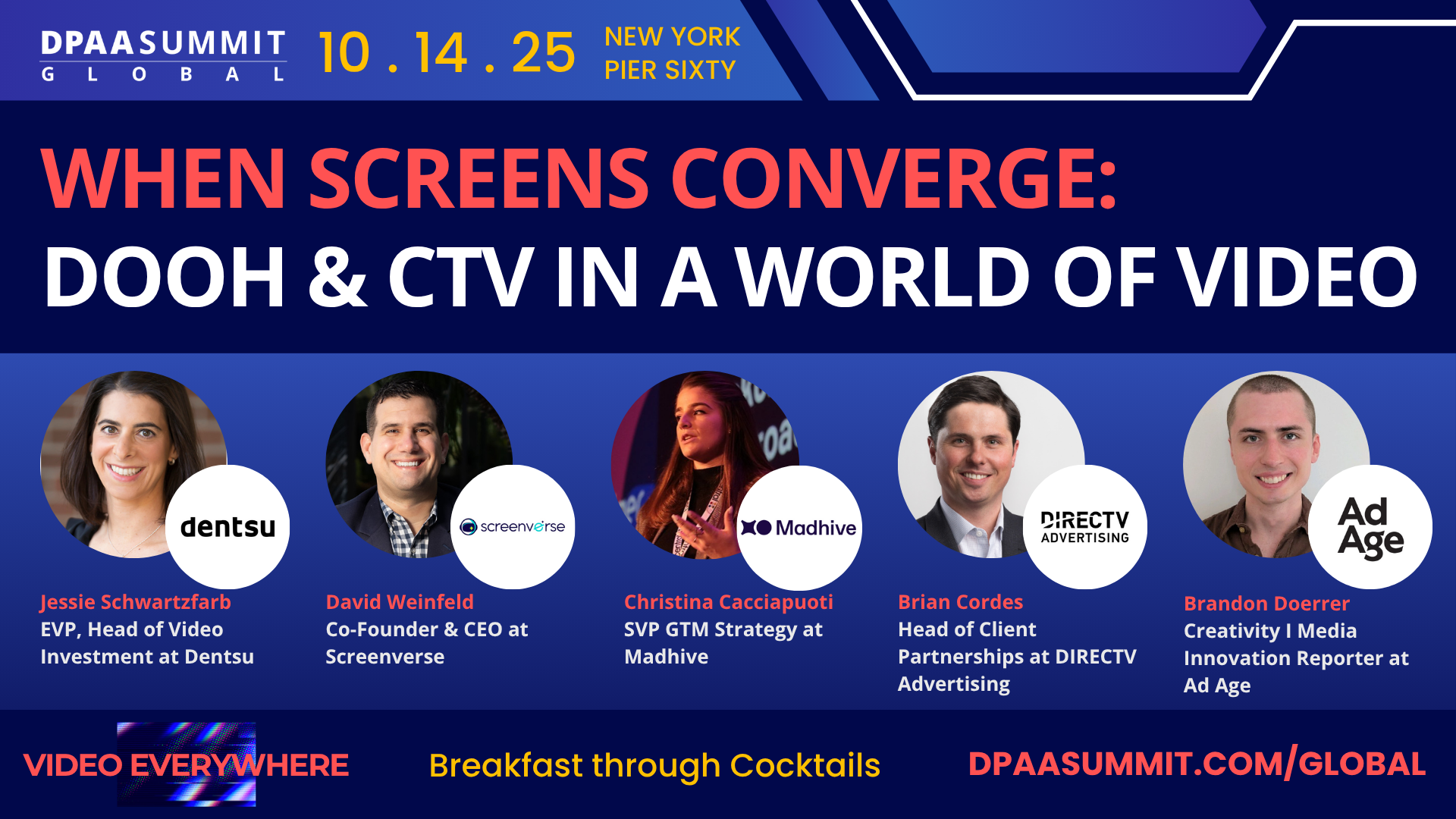 DPAASUMMIT GLOBAL 10 . 14 . 25 NEW YORK PIER SIXTY

WHEN SCREENS CONVERGE: DOOH & CTV IN A WORLD OF VIDEO

dentsu

Jessie Schwartzfarb
EVP, Head of Video Investment at Dentsu

screenverse

David Weinfeld
Co-Founder & CEO at Screenverse

Madhive

Christina Cacciapuoti
SVP GTM Strategy at Madhive

DIRECTV ADVERTISING

Brian Cordes
Head of Client Partnerships at DIRECTV Advertising

Ad Age

Brandon Doerrer
Creativity I Media Innovation Reporter at Ad Age

VIDEO EVERYWHERE

Breakfast through Cocktails

DPAASUMMIT.COM/GLOBAL